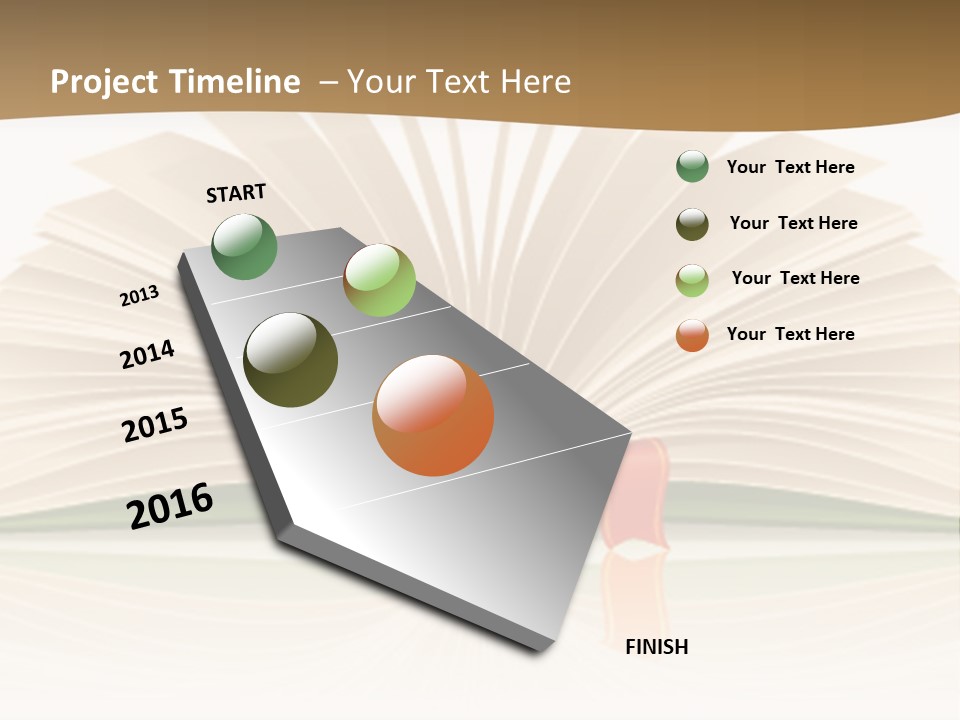 Project Timeline – Your Text Here

START

2013

2014

2015

2016

FINISH

Your Text Here

Your Text Here

Your Text Here

Your Text Here